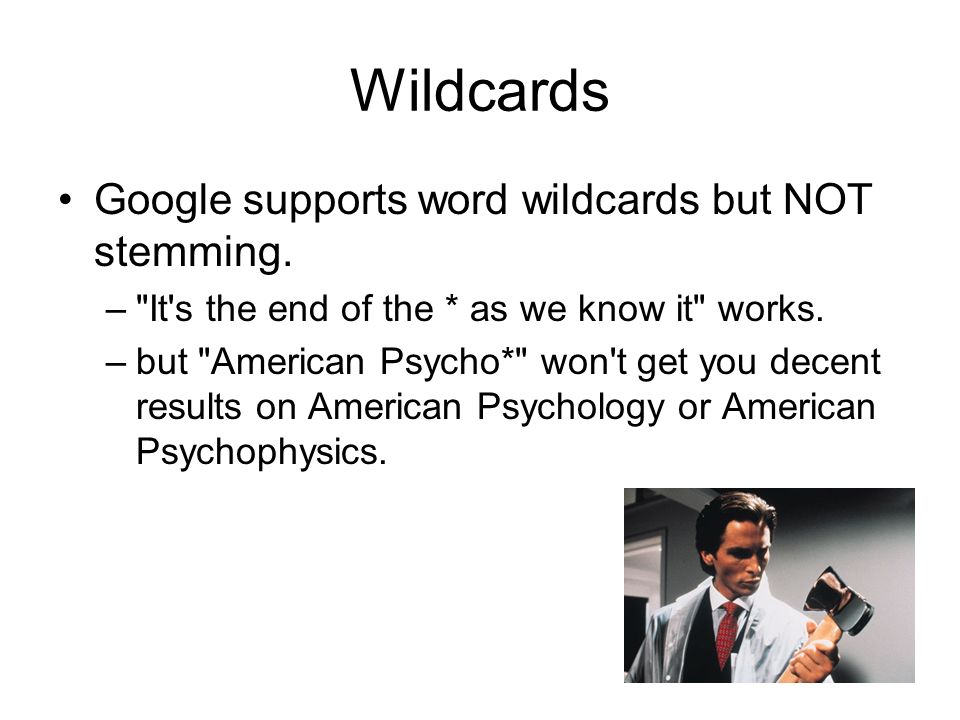 Wildcards

• Google supports word wildcards but NOT stemming.
– "It's the end of the * as we know it" works.
– but "American Psycho*" won't get you decent results on American Psychology or American Psychophysics.